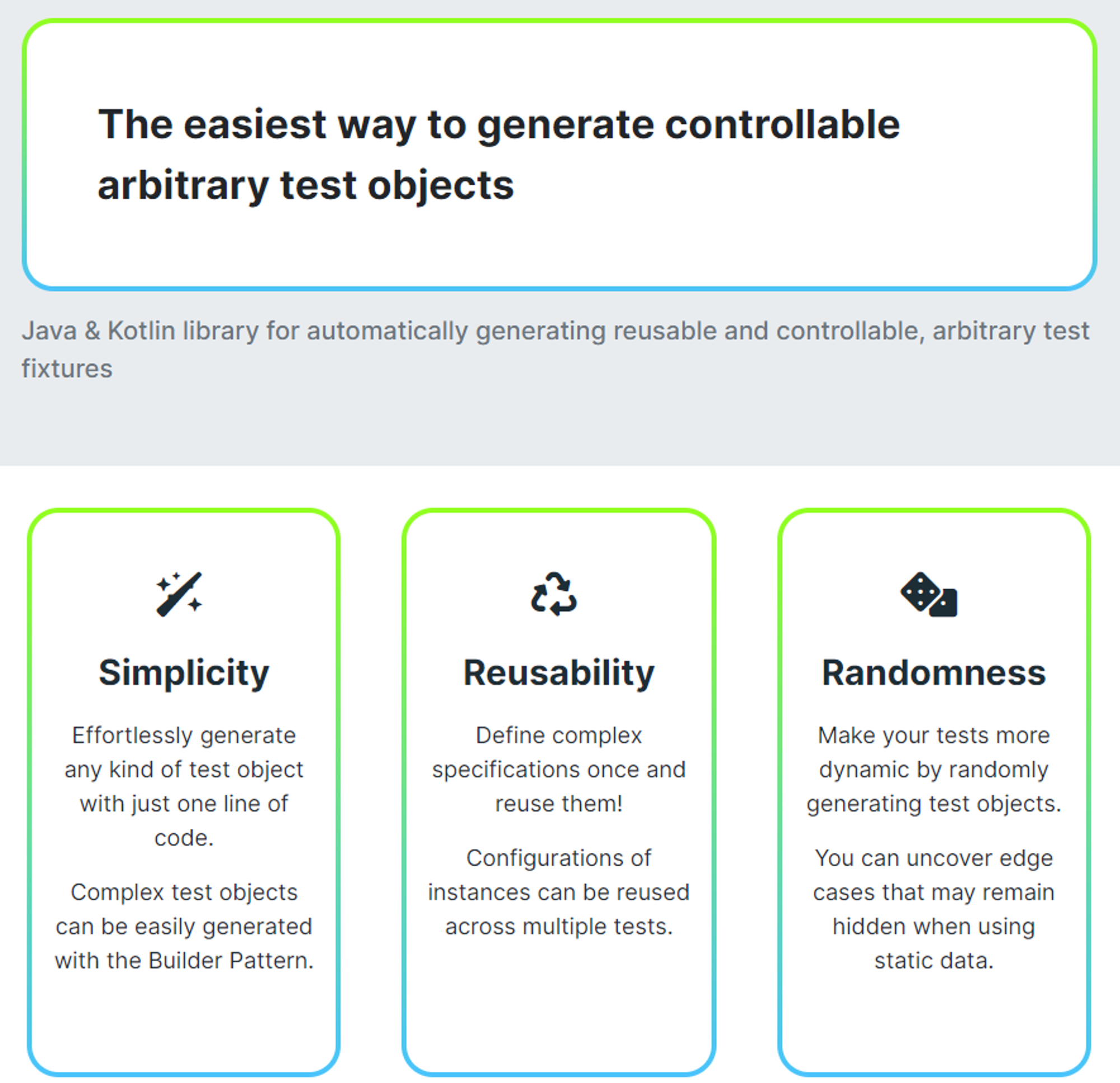 The easiest way to generate controllable arbitrary test objects

Java & Kotlin library for automatically generating reusable and controllable, arbitrary test fixtures

Simplicity

Effortlessly generate any kind of test object with just one line of code.

Complex test objects can be easily generated with the Builder Pattern.

Reusability

Define complex specifications once and reuse them!

Configurations of instances can be reused across multiple tests.

Randomness

Make your tests more dynamic by randomly generating test objects.

You can uncover edge cases that may remain hidden when using static data.